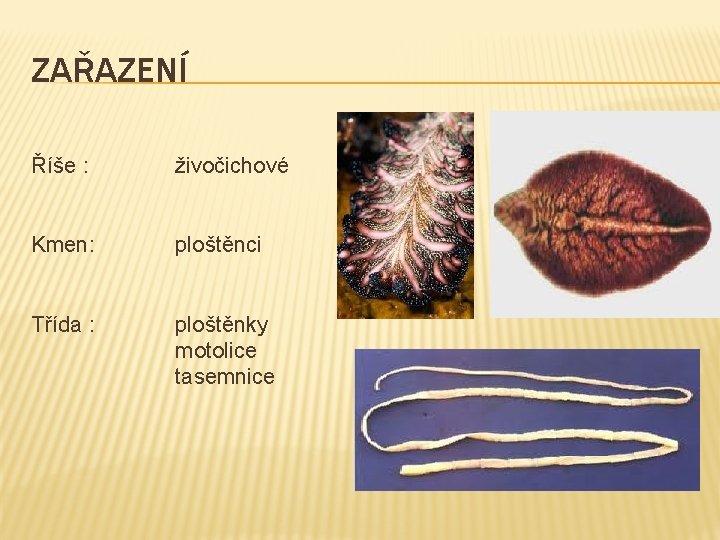 ZAŘAZENÍ

Říše : živočichové

Kmen: ploštěnci

Třída : ploštěnky
motolice
tasemnice